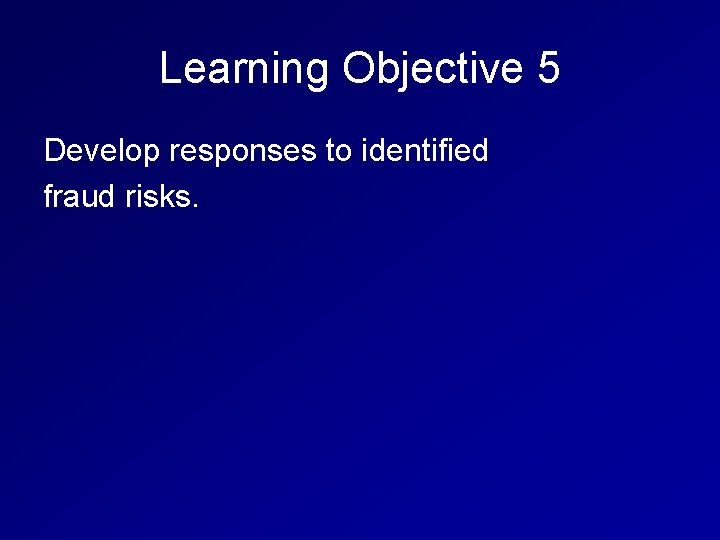 Learning Objective 5

Develop responses to identified fraud risks.